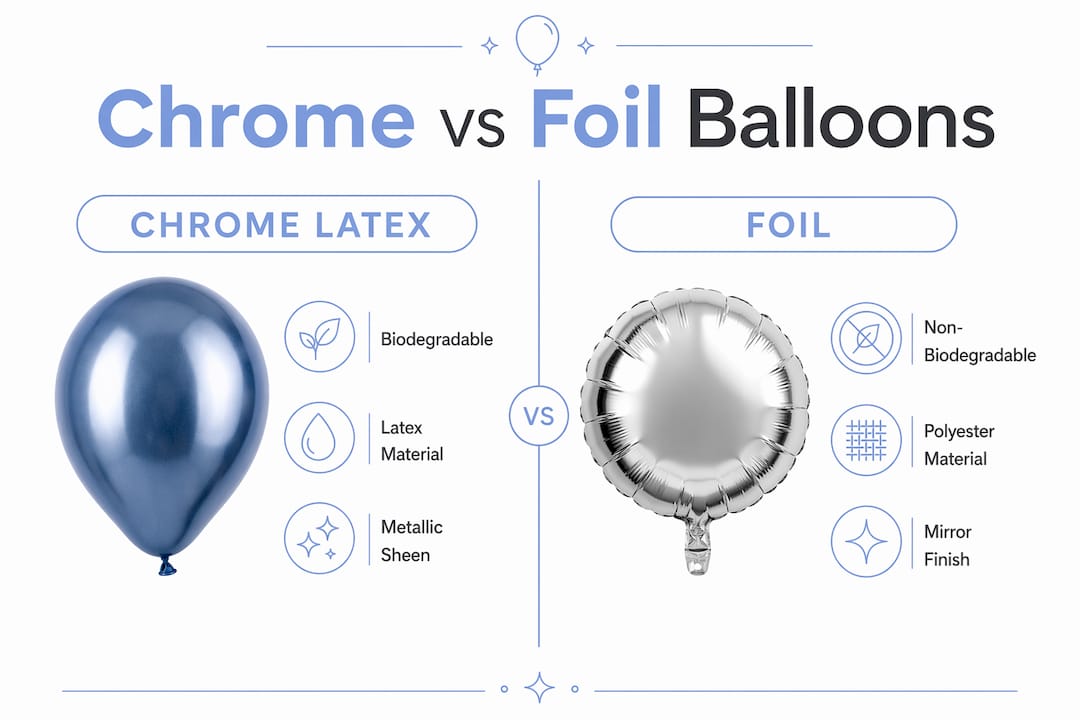 Chrome vs Foil Balloons

CHROME LATEX

Biodegradable

Latex Material

Metallic Sheen

VS

FOIL

Non-Biodegradable

Polyester Material

Mirror Finish